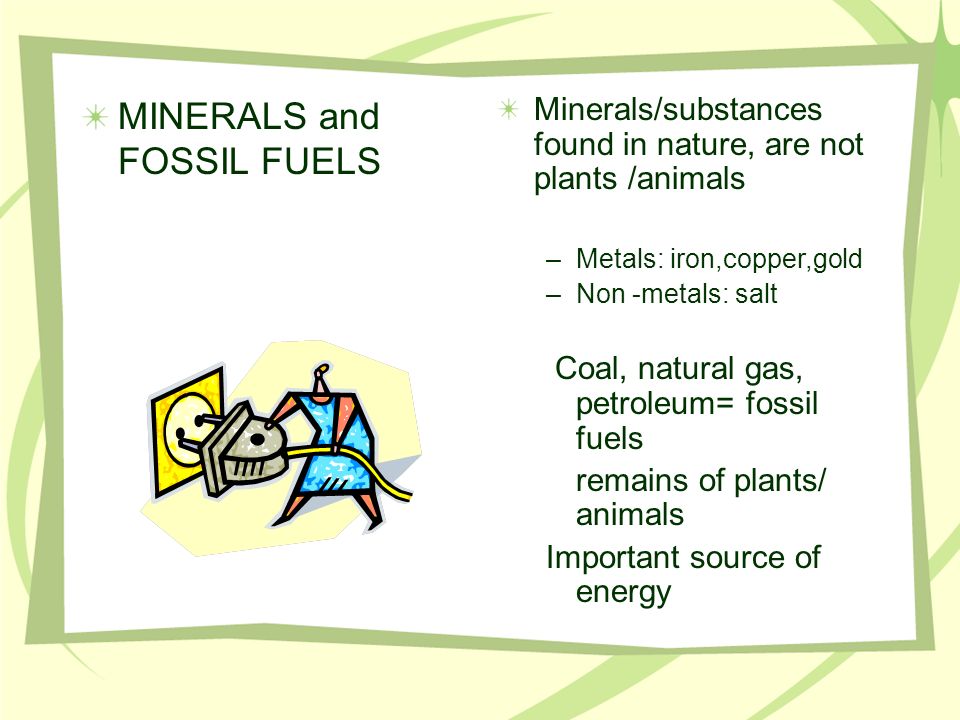 MINERALS and FOSSIL FUELS

Minerals/substances found in nature, are not plants /animals

– Metals: iron,copper,gold
– Non -metals: salt

Coal, natural gas, petroleum= fossil fuels

remains of plants/ animals

Important source of energy